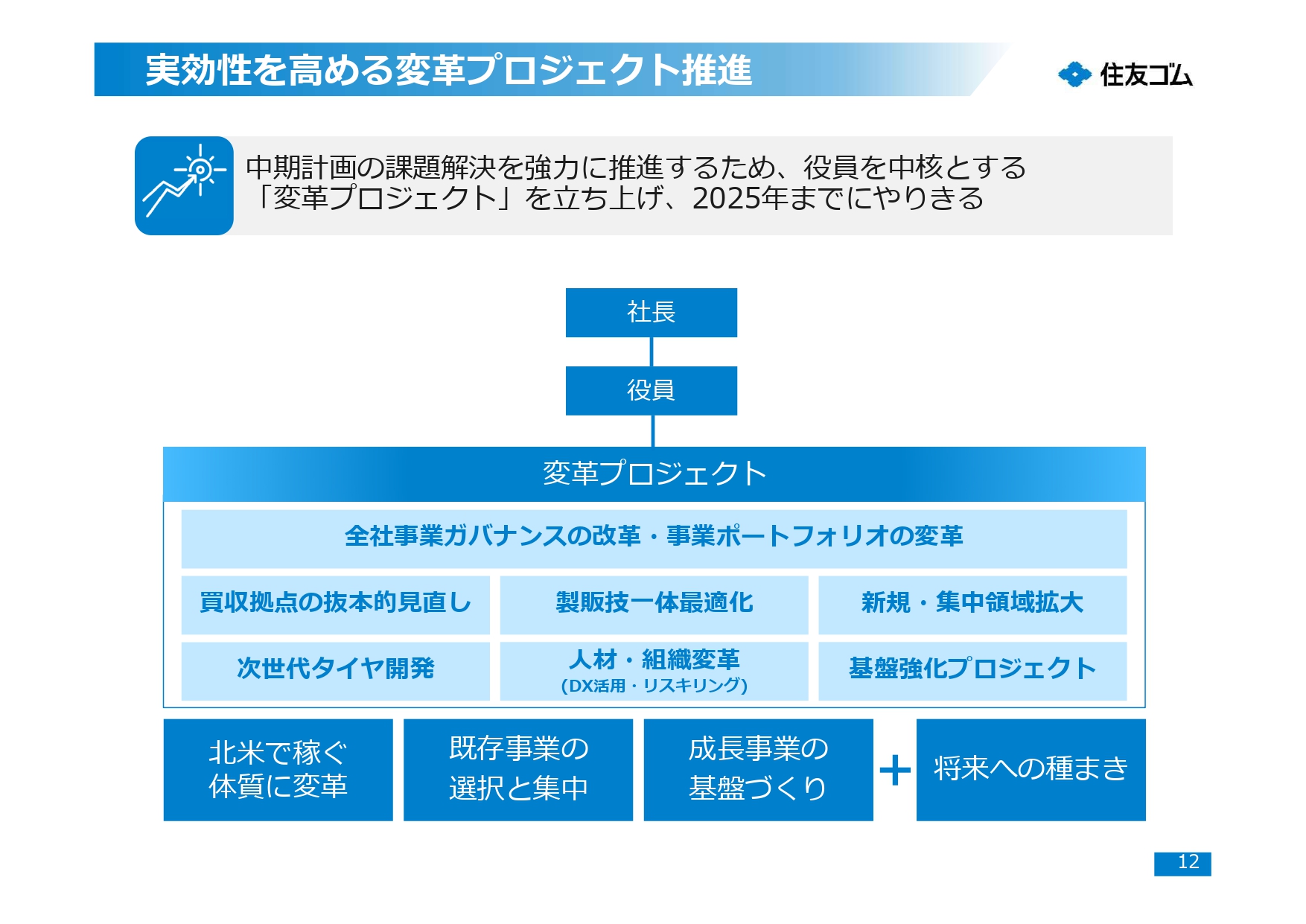 実効性を高める変革プロジェクト推進

住友ゴム

中期計画の課題解決を強力に推進するため、役員を中核とする「変革プロジェクト」を立ち上げ、2025年までにやりきる

社長

役員

変革プロジェクト

全社事業ガバナンスの改革・事業ポートフォリオの変革

買収拠点の抜本的見直し

製販技一体最適化

新規・集中領域拡大

次世代タイヤ開発

人材・組織変革
(DX活用・リスキリング)

基盤強化プロジェクト

北米で稼ぐ体質に変革

既存事業の選択と集中

成長事業の基盤づくり

＋

将来への種まき

12